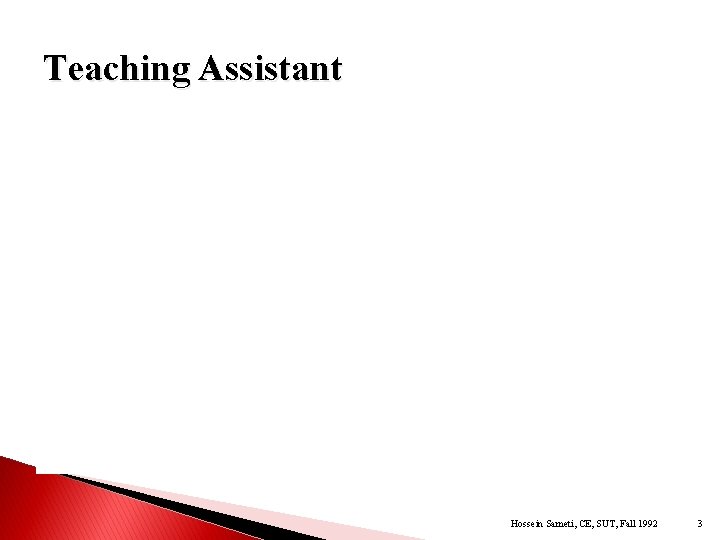 Teaching Assistant

Hossein Sameti, CE, SUT, Fall 1992 3